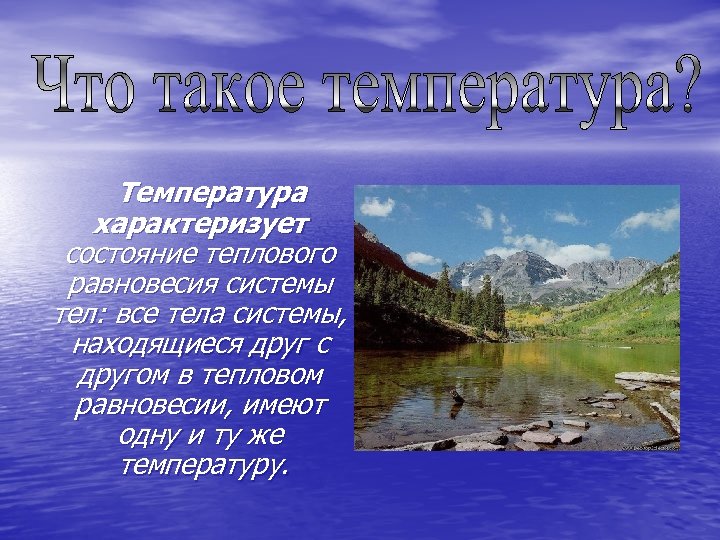 Что такое температура?

Температура характеризует состояние теплового равновесия системы тел: все тела системы, находящиеся друг с другом в тепловом равновесии, имеют одну и ту же температуру.